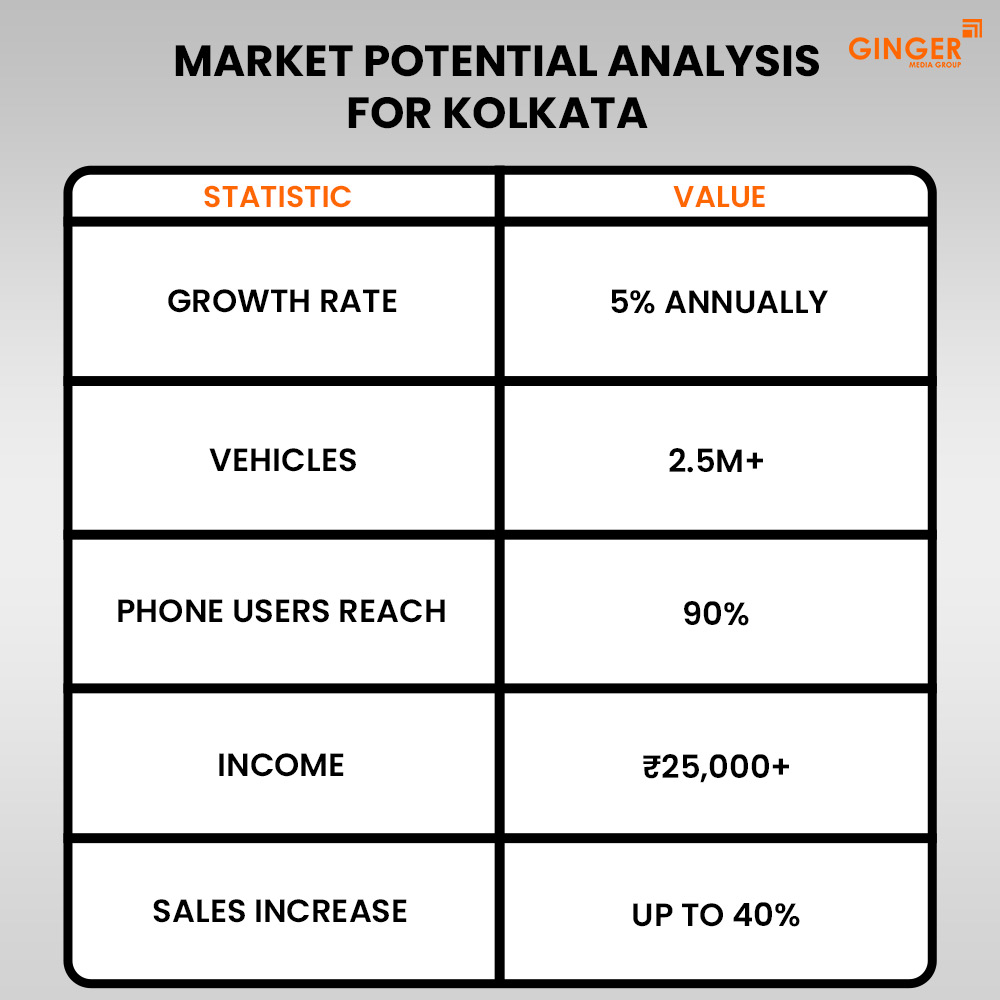 MARKET POTENTIAL ANALYSIS FOR KOLKATA

GINGER MEDIA GROUP

| STATISTIC | VALUE |
|---|---|
| GROWTH RATE | 5% ANNUALLY |
| VEHICLES | 2.5M+ |
| PHONE USERS REACH | 90% |
| INCOME | ₹25,000+ |
| SALES INCREASE | UP TO 40% |